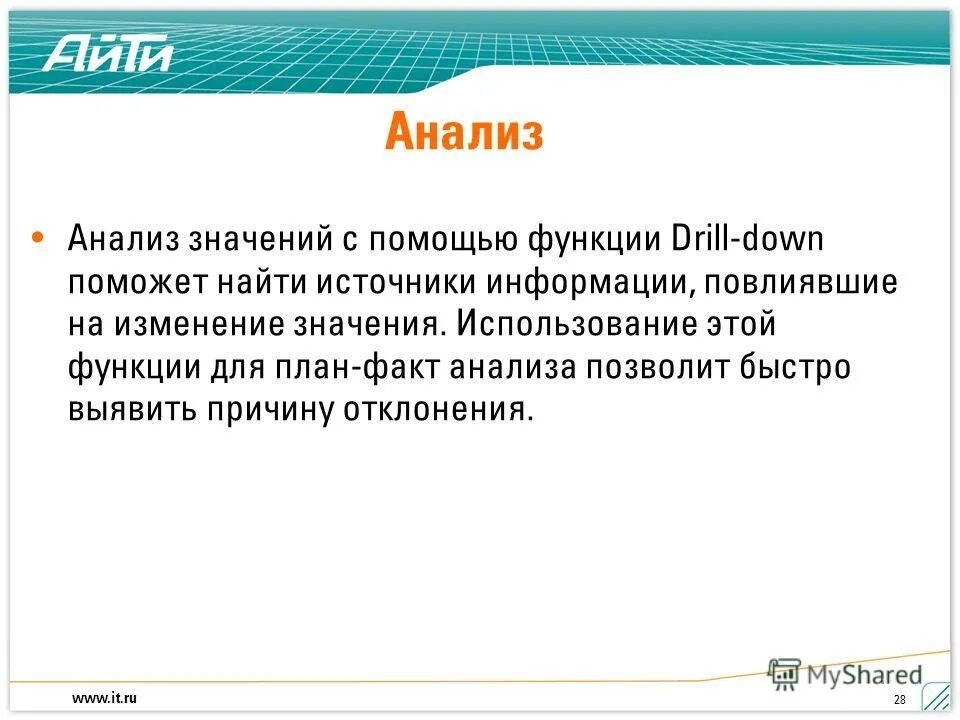 АйТи

Анализ

• Анализ значений с помощью функции Drill-down поможет найти источники информации, повлиявшие на изменение значения. Использование этой функции для план-факт анализа позволит быстро выявить причину отклонения.

MyShared

www.it.ru

28